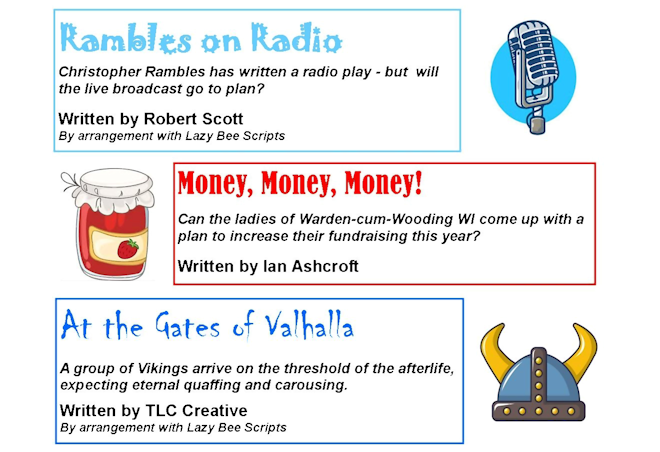 Rambles on Radio

Christopher Rambles has written a radio play - but will the live broadcast go to plan?

Written by Robert Scott
By arrangement with Lazy Bee Scripts

Money, Money, Money!

Can the ladies of Warden-cum-Wooding WI come up with a plan to increase their fundraising this year?

Written by Ian Ashcroft

At the Gates of Valhalla

A group of Vikings arrive on the threshold of the afterlife, expecting eternal quaffing and carousing.

Written by TLC Creative
By arrangement with Lazy Bee Scripts